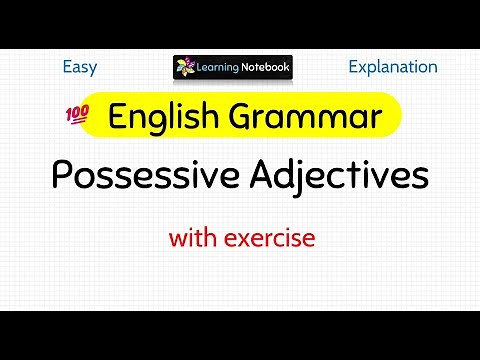 Easy Learning Notebook Explanation

💯 English Grammar

Possessive Adjectives

with exercise